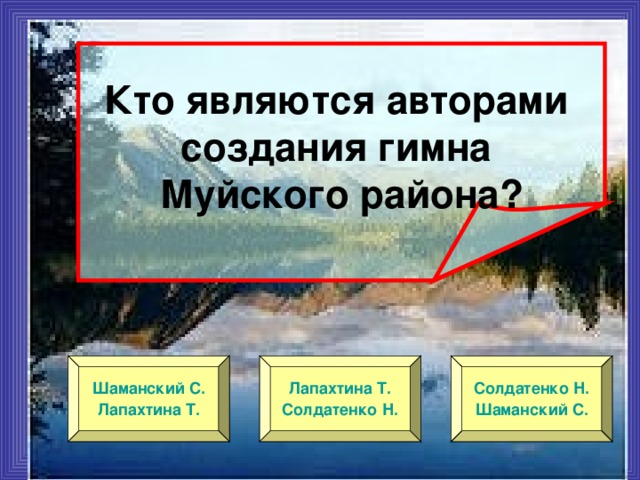 Кто являются авторами создания гимна Муйского района?

Шаманский С.
Лапахтина Т.

Лапахтина Т.
Солдатенко Н.

Солдатенко Н.
Шаманский С.